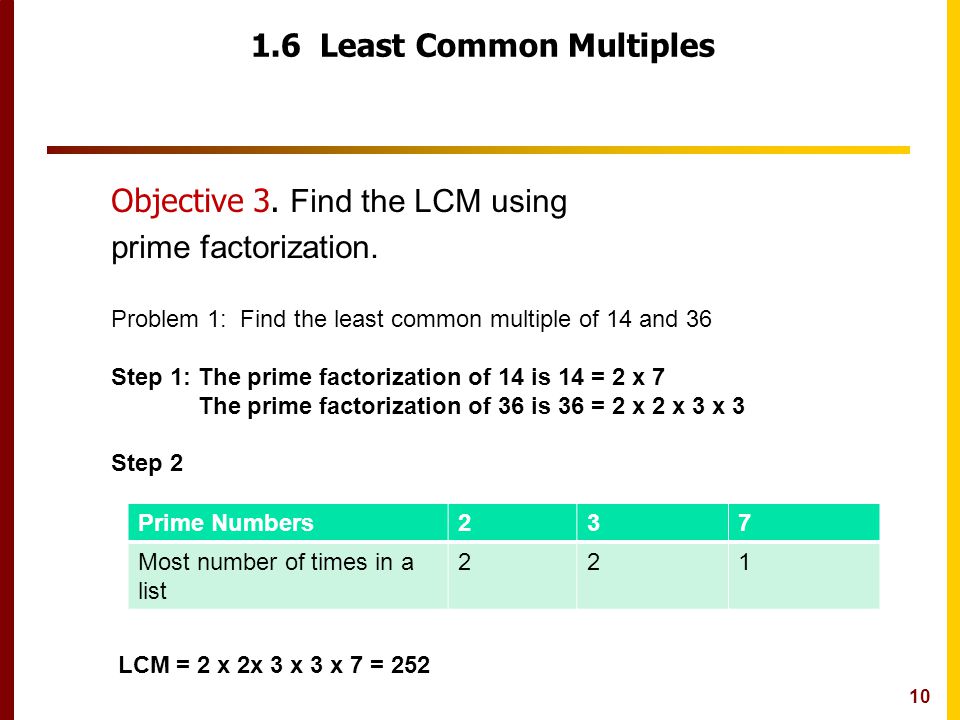 1.6 Least Common Multiples

Objective 3. Find the LCM using prime factorization.

Problem 1: Find the least common multiple of 14 and 36

Step 1: The prime factorization of 14 is 14 = 2 x 7
The prime factorization of 36 is 36 = 2 x 2 x 3 x 3

Step 2

| Prime Numbers | 2 | 3 | 7 |
|---|---|---|---|
| Most number of times in a list | 2 | 2 | 1 |

LCM = 2 x 2x 3 x 3 x 7 = 252

10